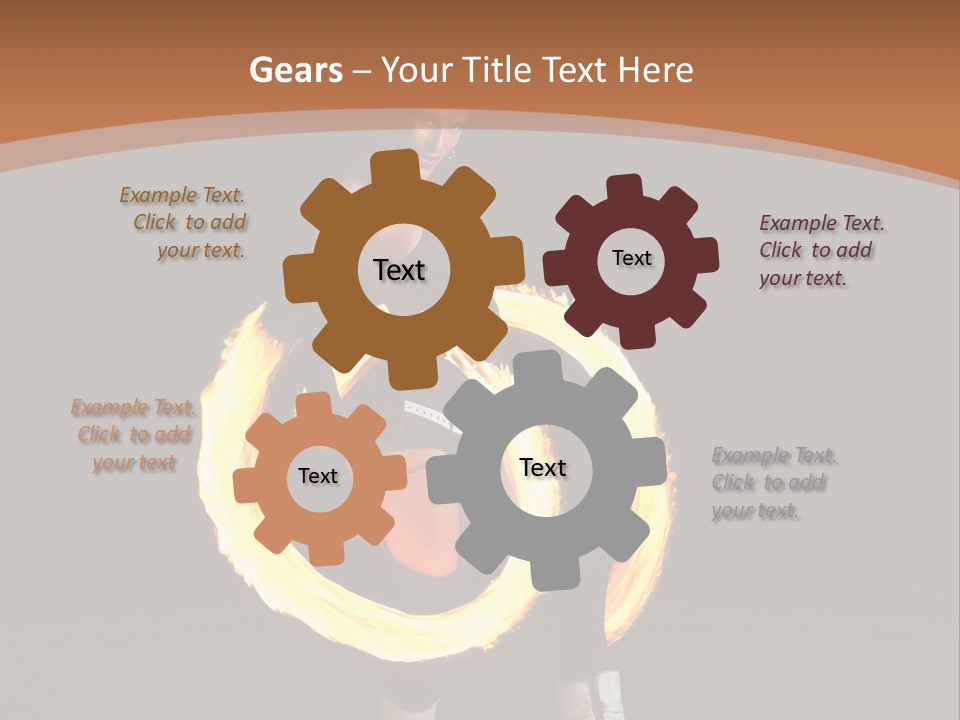 Gears – Your Title Text Here

Example Text. Click to add your text.

Text

Text

Example Text. Click to add your text.

Example Text. Click to add your text

Text

Text

Example Text. Click to add your text.